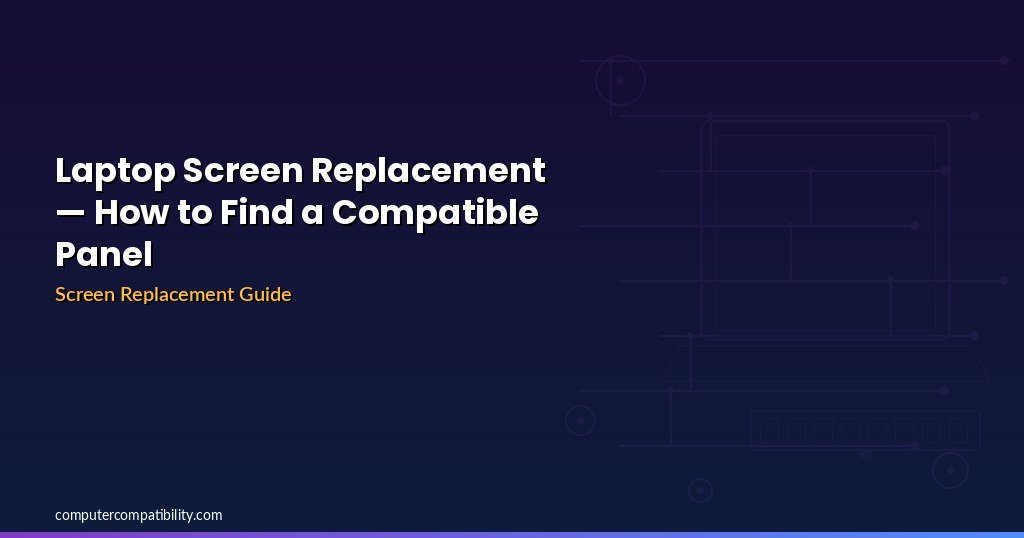 Laptop Screen Replacement — How to Find a Compatible Panel

Screen Replacement Guide

computercompatibility.com